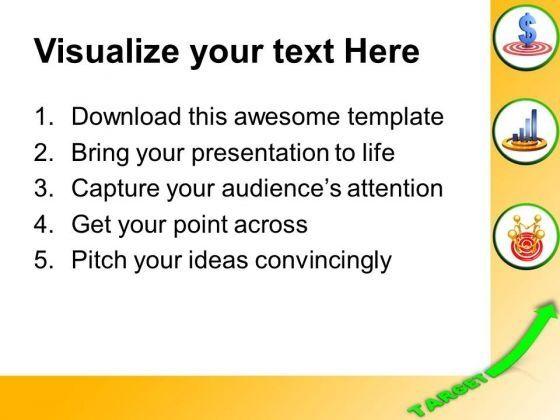 Visualize your text Here

1. Download this awesome template
2. Bring your presentation to life
3. Capture your audience's attention
4. Get your point across
5. Pitch your ideas convincingly

$

TARGET